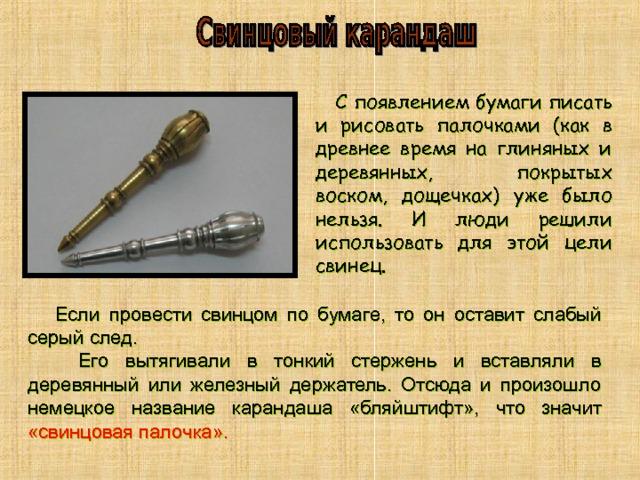 Свинцовый карандаш

С появлением бумаги писать и рисовать палочками (как в древнее время на глиняных и деревянных, покрытых воском, дощечках) уже было нельзя. И люди решили использовать для этой цели свинец.

Если провести свинцом по бумаге, то он оставит слабый серый след.

Его вытягивали в тонкий стержень и вставляли в деревянный или железный держатель. Отсюда и произошло немецкое название карандаша «бляйштифт», что значит «свинцовая палочка».